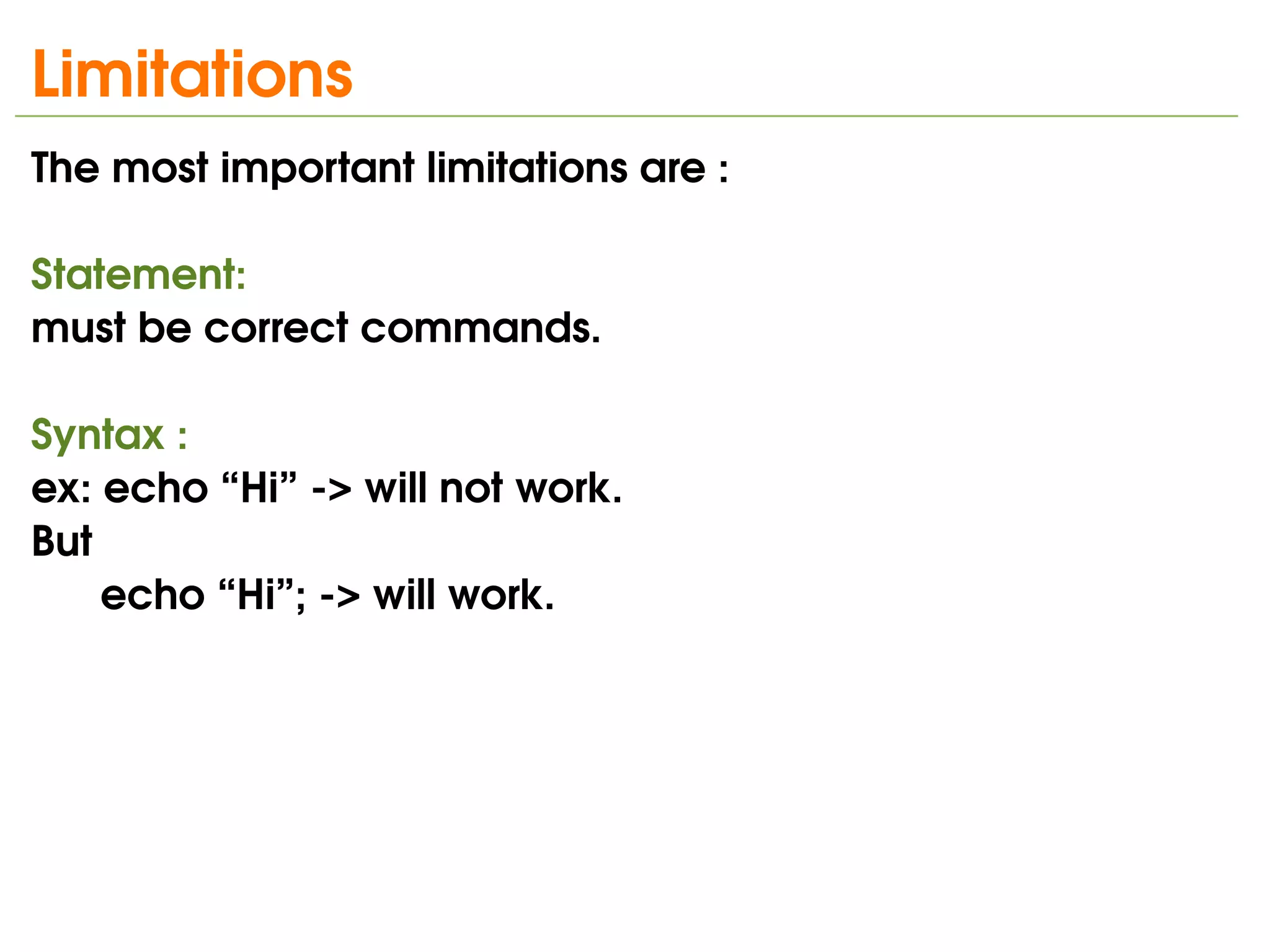 Limitations

The most important limitations are :

Statement:
must be correct commands.

Syntax :
ex: echo “Hi” -> will not work.
But
echo “Hi”; -> will work.